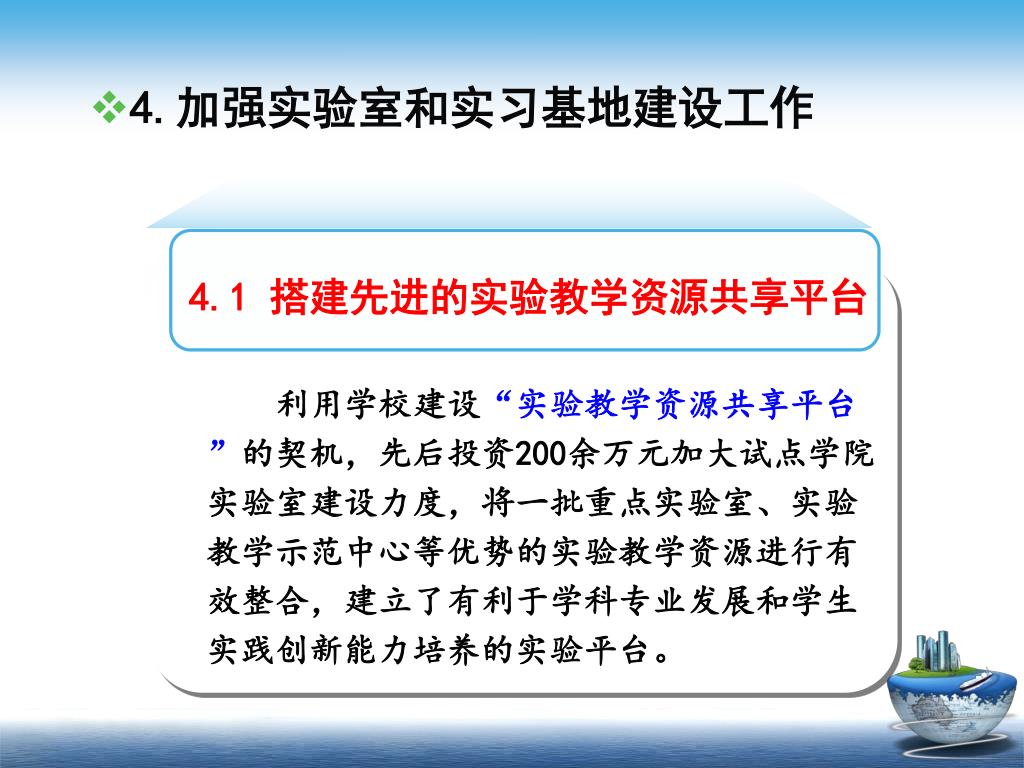 ❖4. 加强实验室和实习基地建设工作

4.1 搭建先进的实验教学资源共享平台

利用学校建设“实验教学资源共享平台”的契机，先后投资200余万元加大试点学院实验室建设力度，将一批重点实验室、实验教学示范中心等优势的实验教学资源进行有效整合，建立了有利于学科专业发展和学生实践创新能力培养的实验平台。